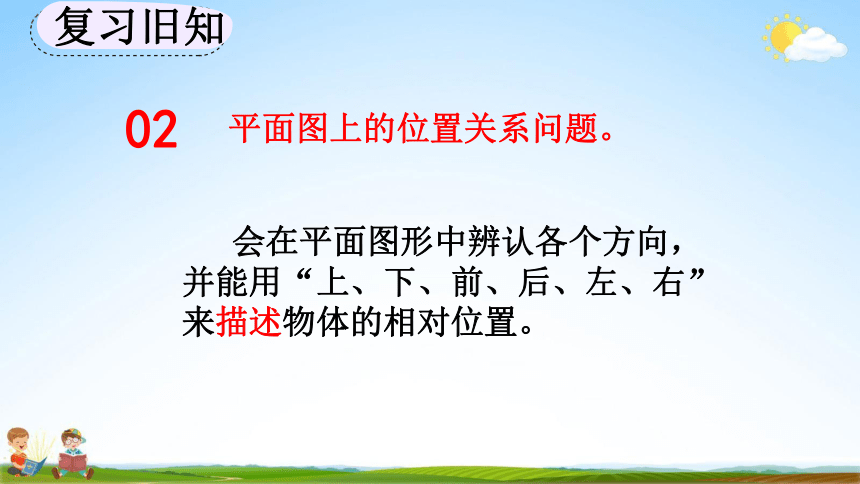 复习旧知

02 平面图上的位置关系问题。

会在平面图形中辨认各个方向，并能用“上、下、前、后、左、右”来描述物体的相对位置。